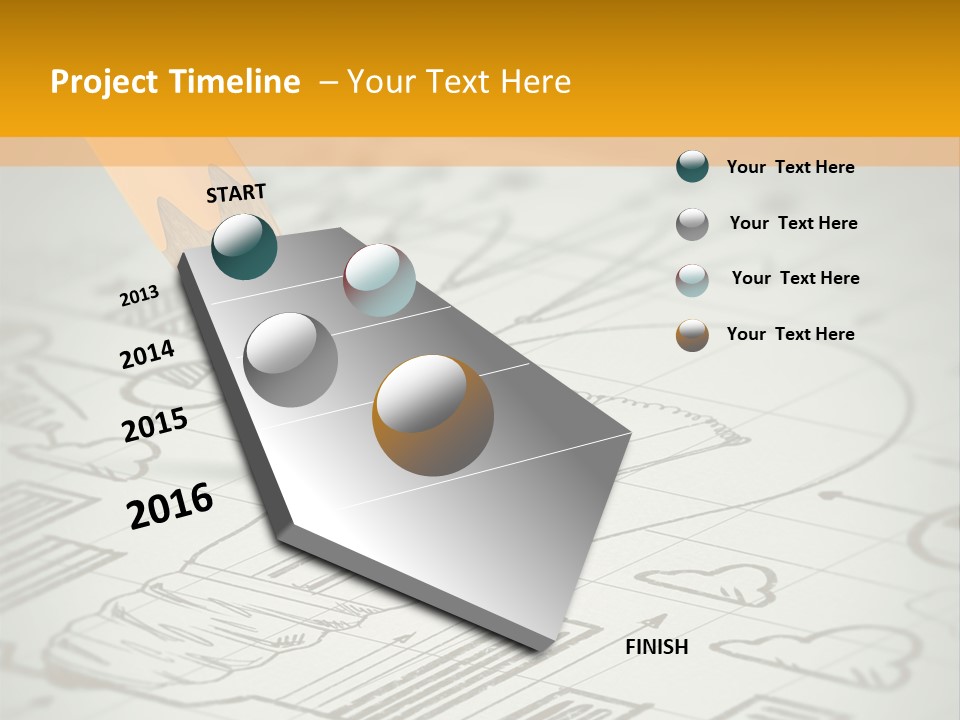 Project Timeline – Your Text Here

START

2013

2014

2015

2016

FINISH

Your Text Here

Your Text Here

Your Text Here

Your Text Here